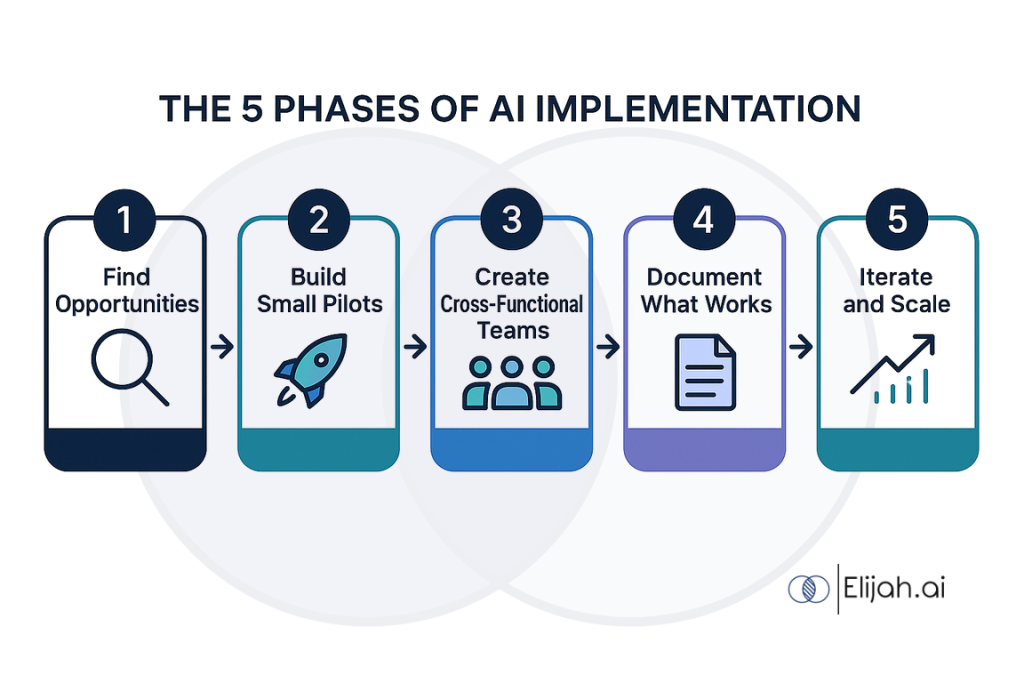 THE 5 PHASES OF AI IMPLEMENTATION

1
Find Opportunities

2
Build Small Pilots

3
Create Cross-Functional Teams

4
Document What Works

5
Iterate and Scale

Elijah.ai